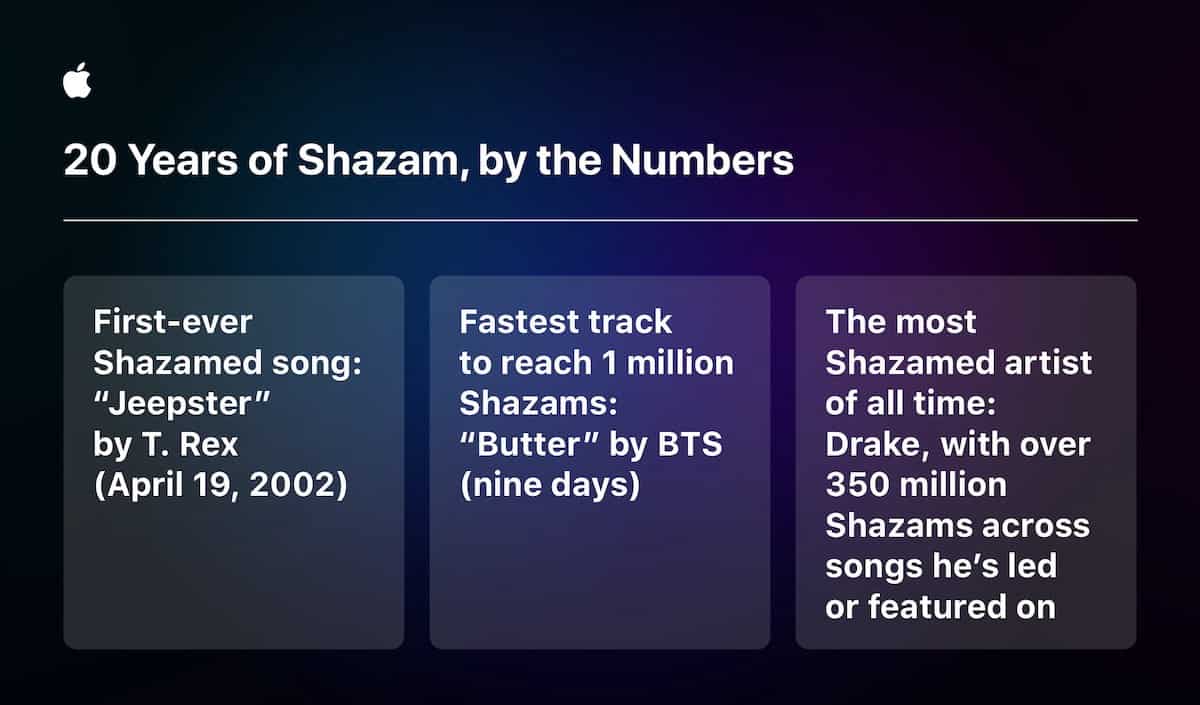 20 Years of Shazam, by the Numbers

First-ever Shazamed song: “Jeepster” by T. Rex (April 19, 2002)

Fastest track to reach 1 million Shazams: “Butter” by BTS (nine days)

The most Shazamed artist of all time: Drake, with over 350 million Shazams across songs he’s led or featured on